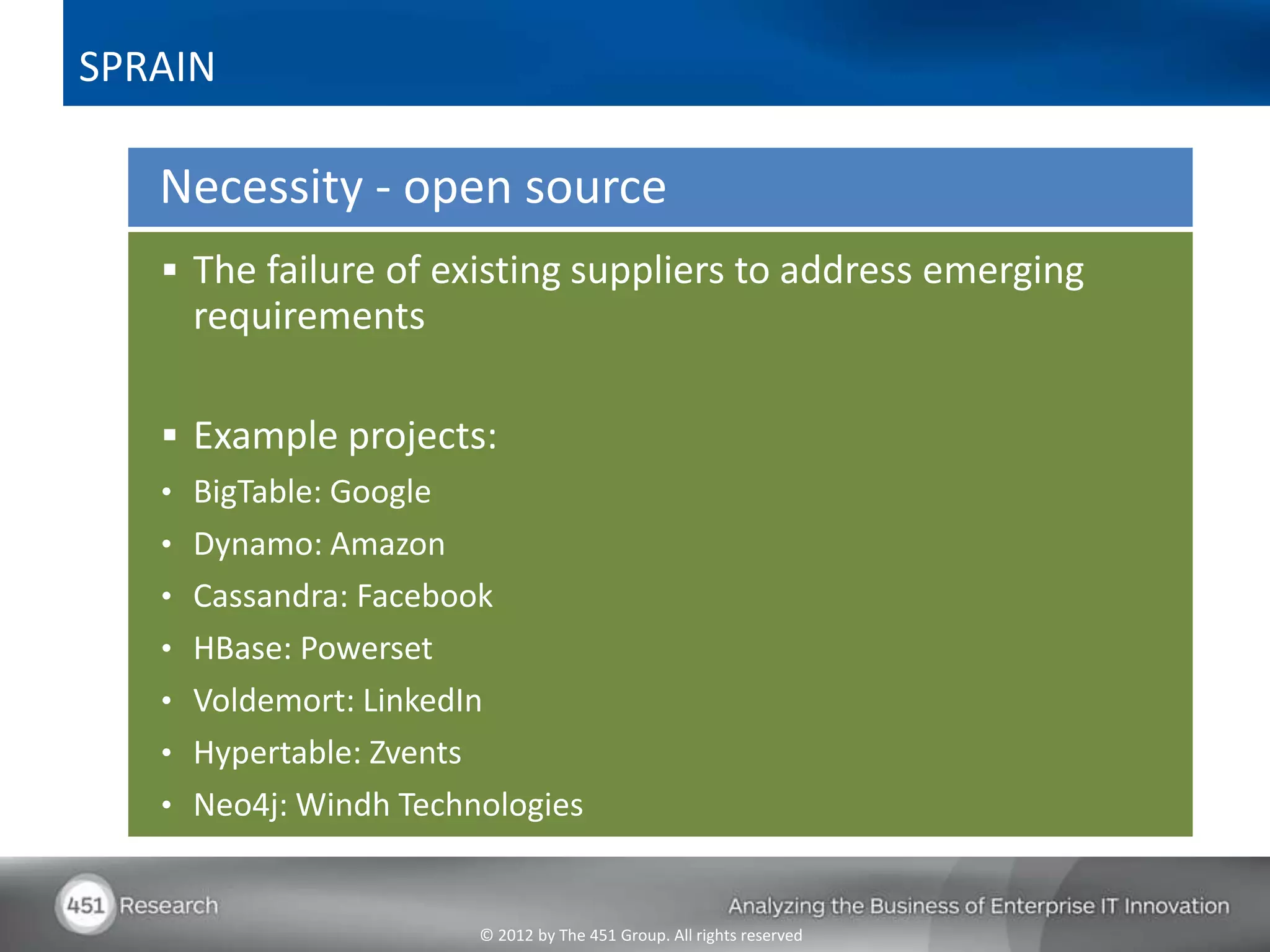 SPRAIN

Necessity - open source

▪ The failure of existing suppliers to address emerging requirements

▪ Example projects:
• BigTable: Google
• Dynamo: Amazon
• Cassandra: Facebook
• HBase: Powerset
• Voldemort: LinkedIn
• Hypertable: Zvents
• Neo4j: Windh Technologies

451 Research

Analyzing the Business of Enterprise IT Innovation

© 2012 by The 451 Group. All rights reserved